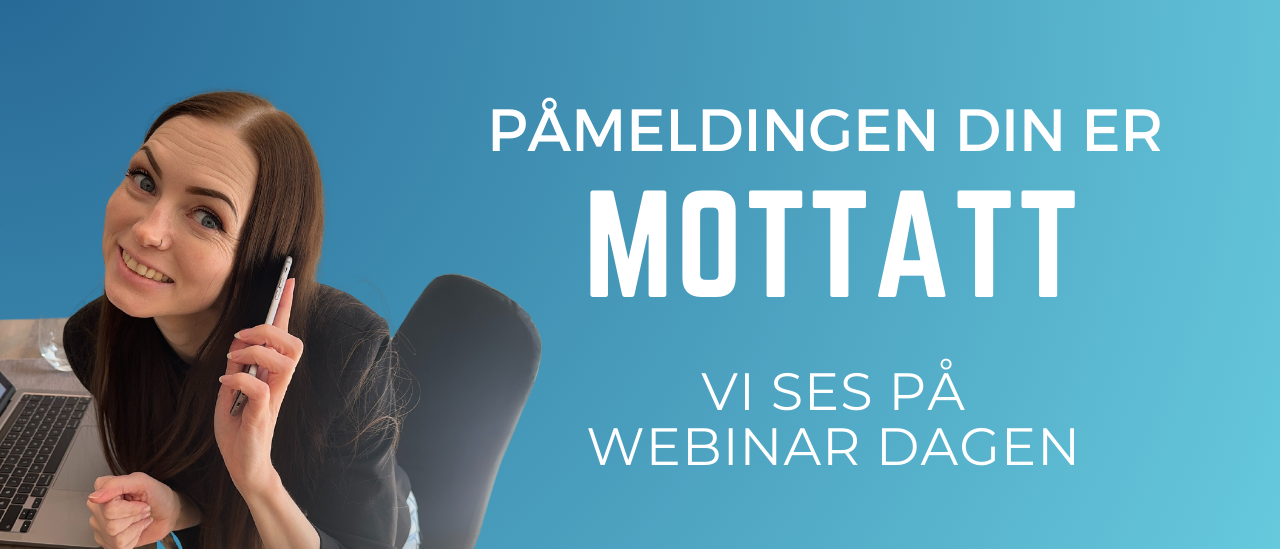 PÅMELDINGEN DIN ER
MOTTATT

VI SES PÅ
WEBINAR DAGEN